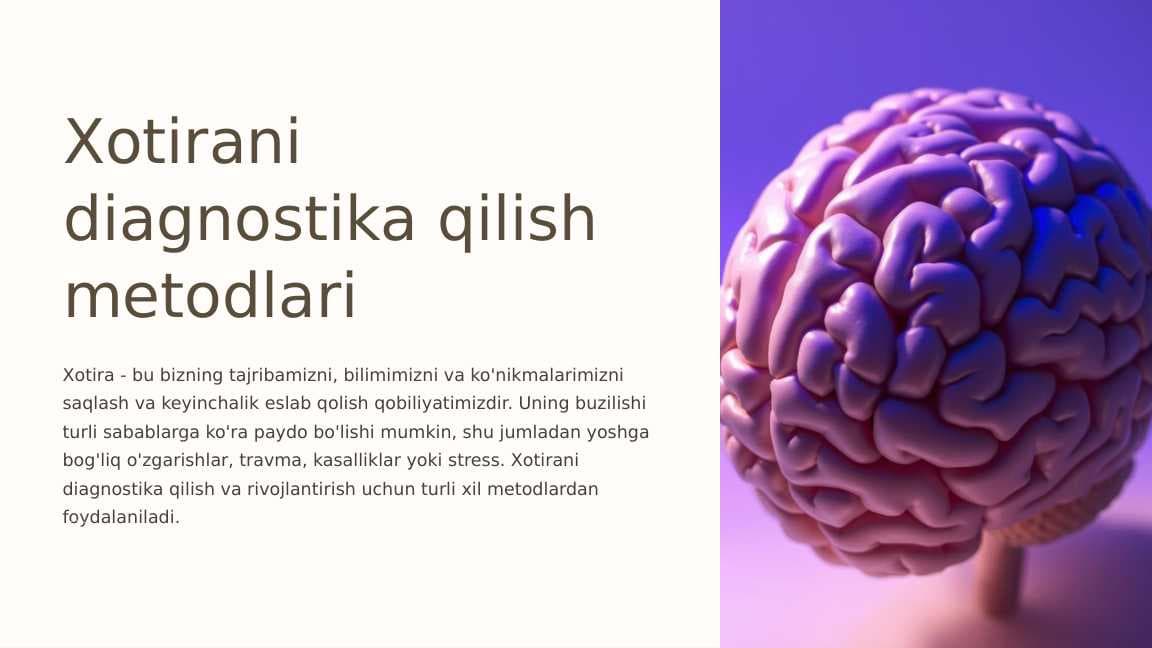 Xotirani diagnostika qilish metodlari

Xotira - bu bizning tajribamizni, bilimimizni va ko'nikmalarimizni saqlash va keyinchalik eslab qolish qobiliyatimizdir. Uning buzilishi turli sabablarga ko'ra paydo bo'lishi mumkin, shu jumladan yoshga bog'liq o'zgarishlar, travma, kasalliklar yoki stress. Xotirani diagnostika qilish va rivojlantirish uchun turli xil metodlardan foydalaniladi.